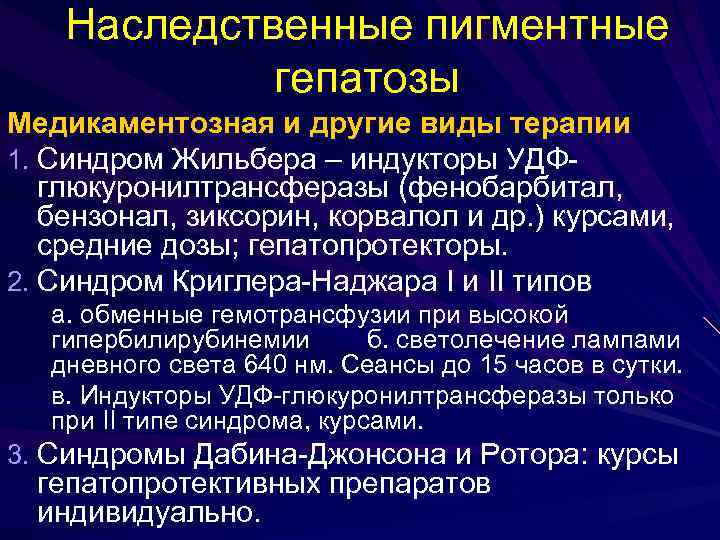 Наследственные пигментные гепатозы

Медикаментозная и другие виды терапии

1. Синдром Жильбера – индукторы УДФ-глюкуронилтрансферазы (фенобарбитал, бензонал, зиксорин, корвалол и др.) курсами, средние дозы; гепатопротекторы.

2. Синдром Криглера-Наджара I и II типов

а. обменные гемотрансфузии при высокой гипербилирубинемии б. светолечение лампами дневного света 640 нм. Сеансы до 15 часов в сутки.

в. Индукторы УДФ-глюкуронилтрансферазы только при II типе синдрома, курсами.

3. Синдромы Дабина-Джонсона и Ротора: курсы гепатопротективных препаратов индивидуально.